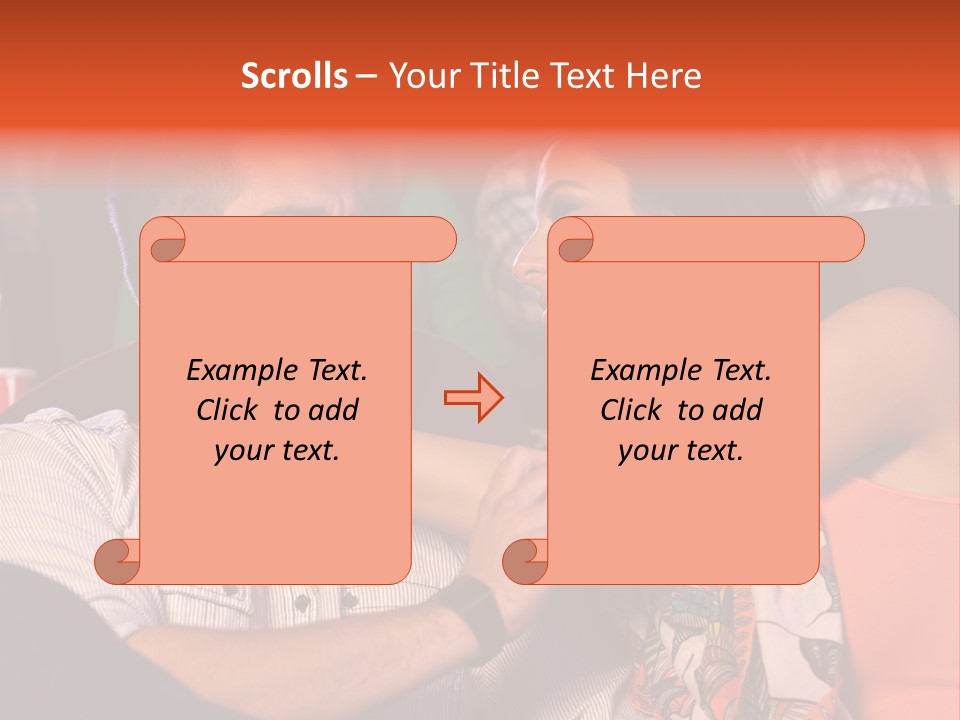 Scrolls – Your Title Text Here

Example Text. Click to add your text.

Example Text. Click to add your text.